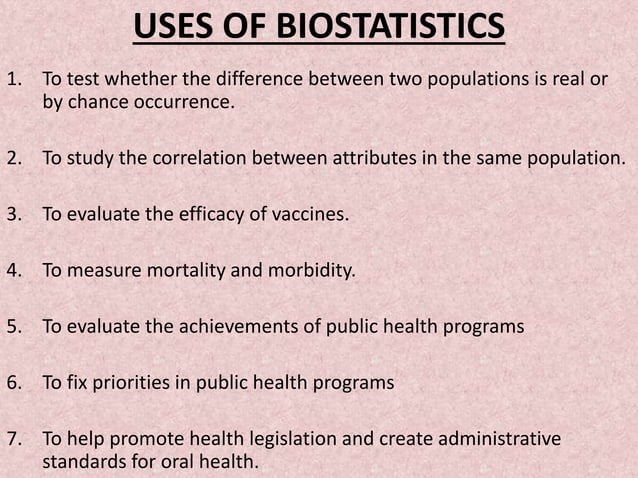 USES OF BIOSTATISTICS

1. To test whether the difference between two populations is real or by chance occurrence.

2. To study the correlation between attributes in the same population.

3. To evaluate the efficacy of vaccines.

4. To measure mortality and morbidity.

5. To evaluate the achievements of public health programs

6. To fix priorities in public health programs

7. To help promote health legislation and create administrative standards for oral health.